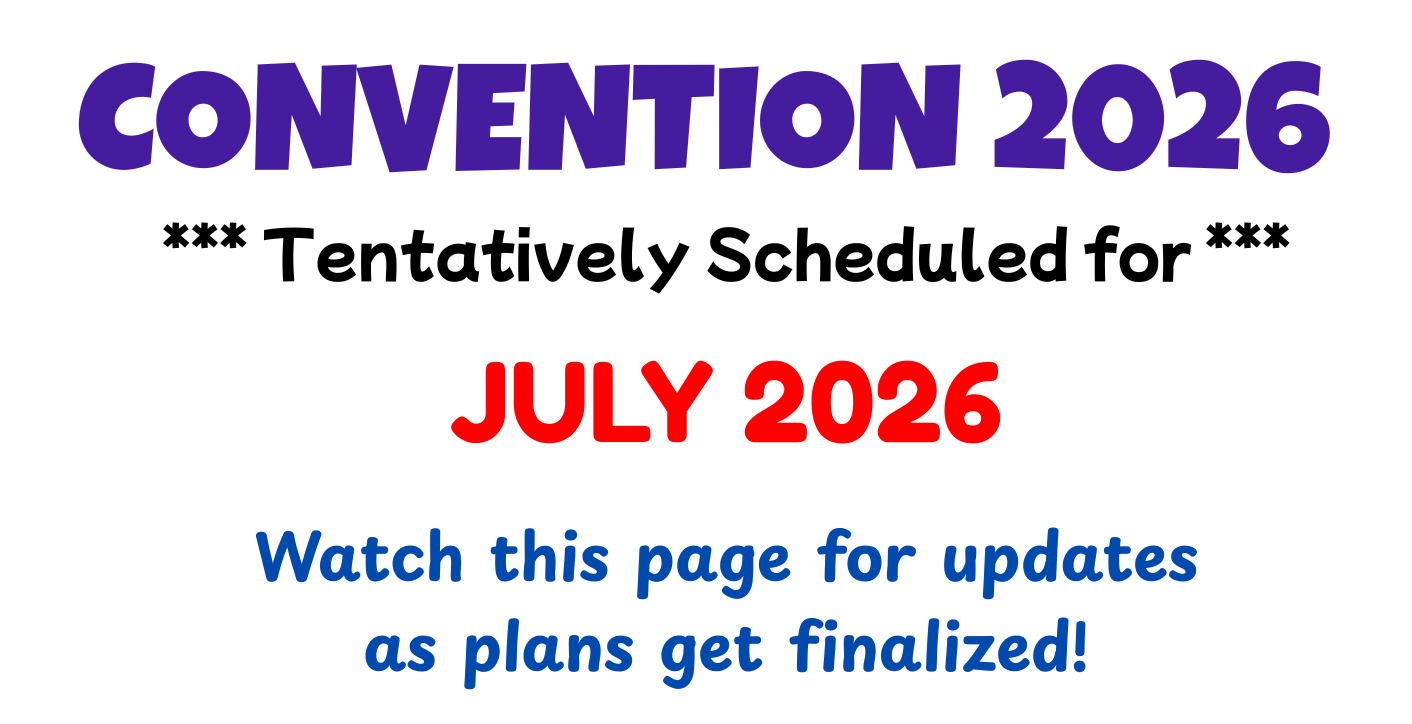 CONVENTION 2026

*** Tentatively Scheduled for ***

JULY 2026

Watch this page for updates as plans get finalized!